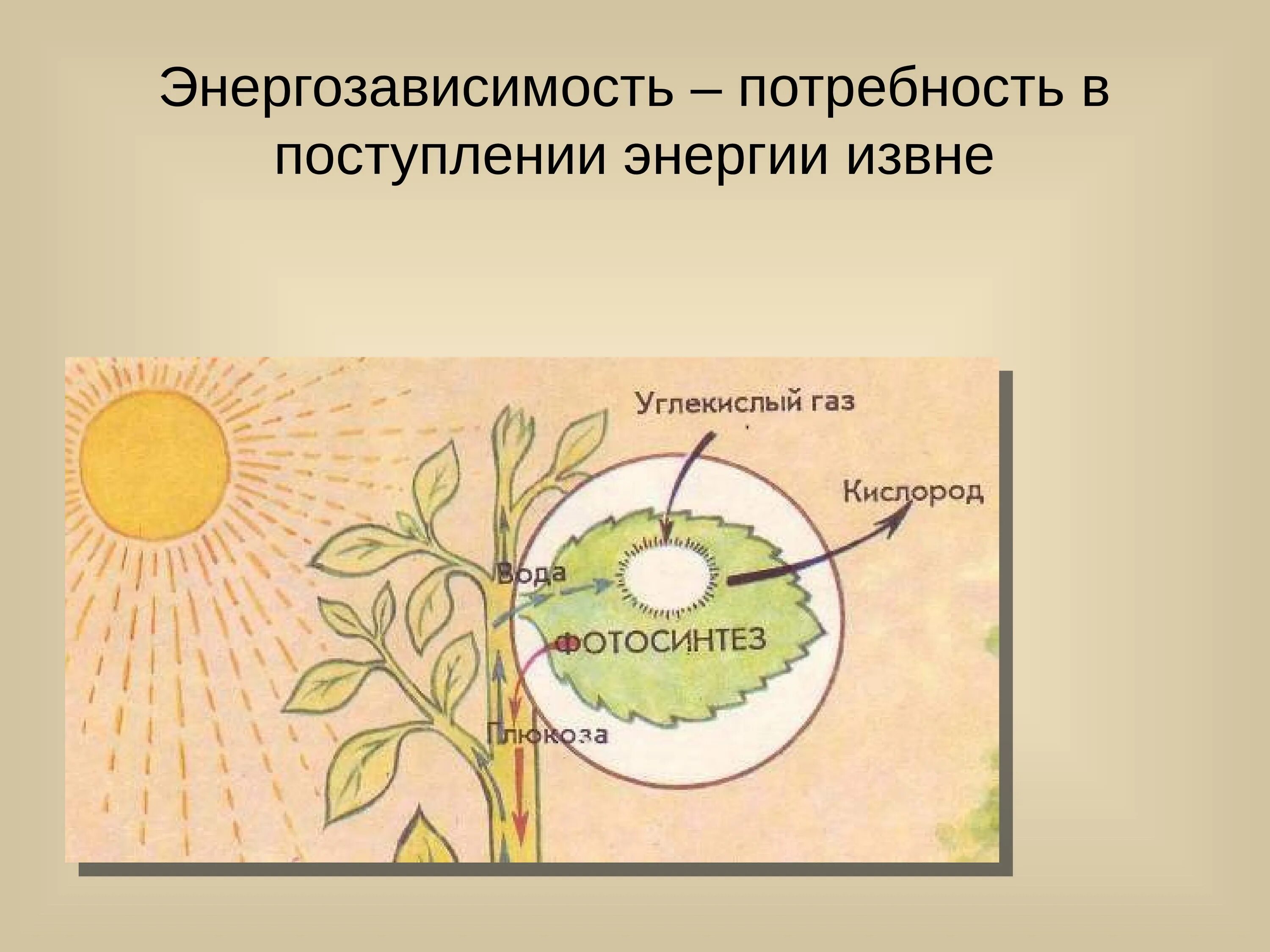 Энергозависимость – потребность в поступлении энергии извне

Углекислый газ

Кислород

Вода

ФОТОСИНТЕЗ

Глюкоза